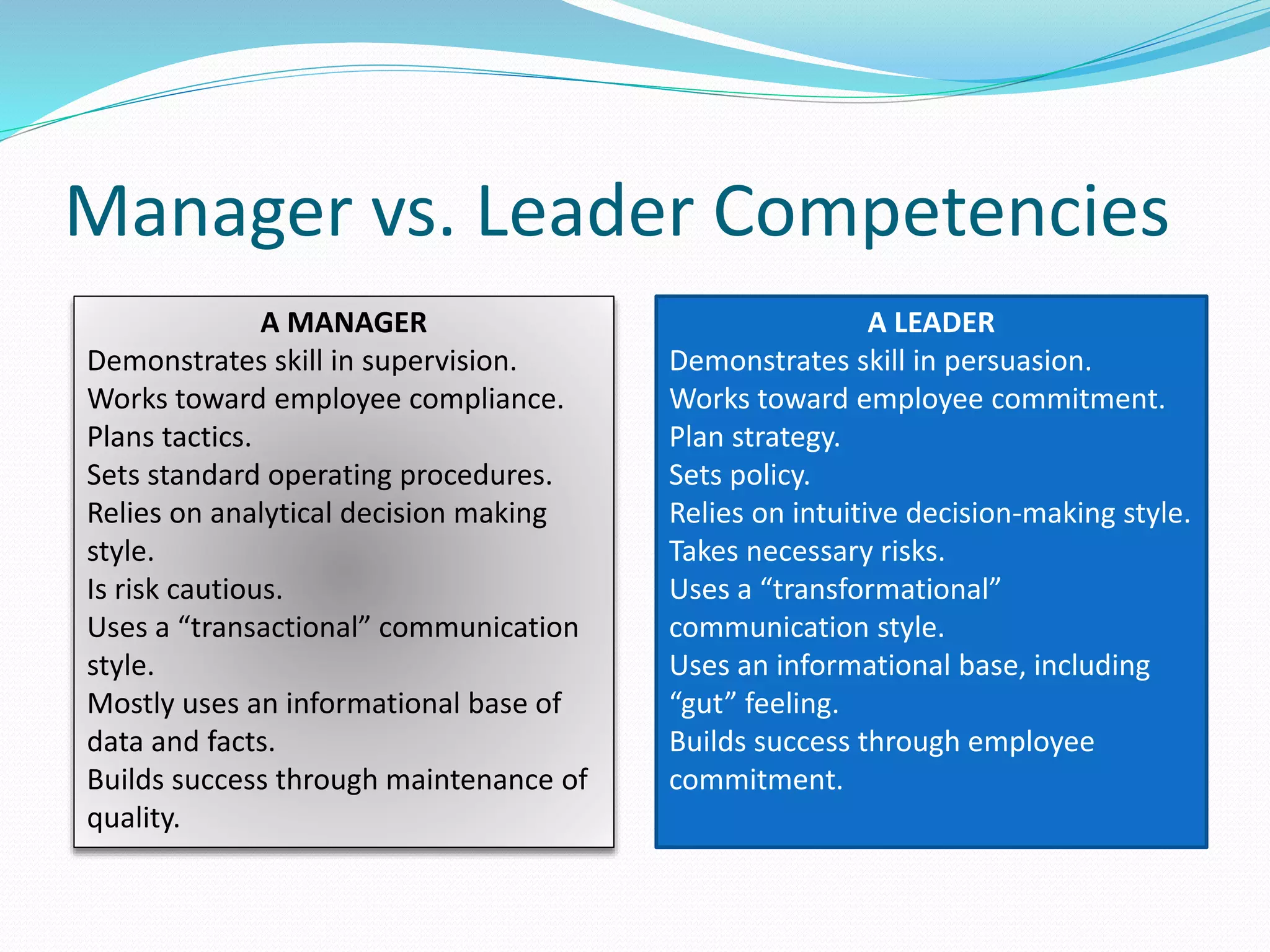 Manager vs. Leader Competencies

A MANAGER
Demonstrates skill in supervision.
Works toward employee compliance.
Plans tactics.
Sets standard operating procedures.
Relies on analytical decision making style.
Is risk cautious.
Uses a “transactional” communication style.
Mostly uses an informational base of data and facts.
Builds success through maintenance of quality.

A LEADER
Demonstrates skill in persuasion.
Works toward employee commitment.
Plan strategy.
Sets policy.
Relies on intuitive decision-making style.
Takes necessary risks.
Uses a “transformational” communication style.
Uses an informational base, including “gut” feeling.
Builds success through employee commitment.